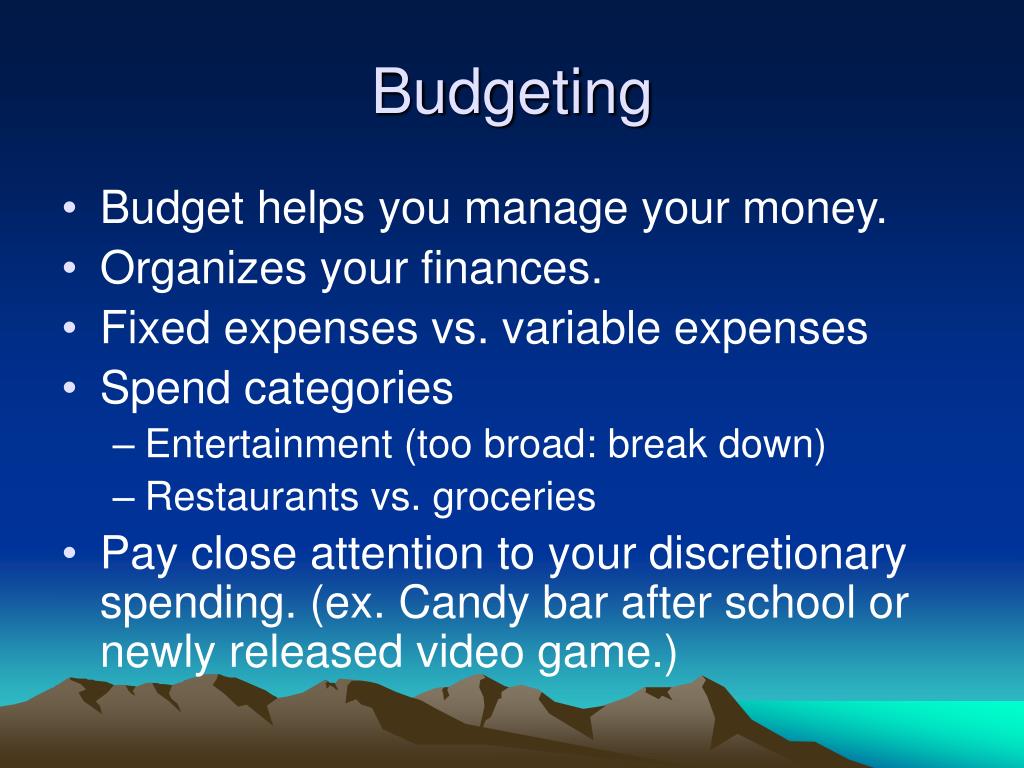 Budgeting

• Budget helps you manage your money.
• Organizes your finances.
• Fixed expenses vs. variable expenses
• Spend categories
– Entertainment (too broad: break down)
– Restaurants vs. groceries
• Pay close attention to your discretionary spending. (ex. Candy bar after school or newly released video game.)